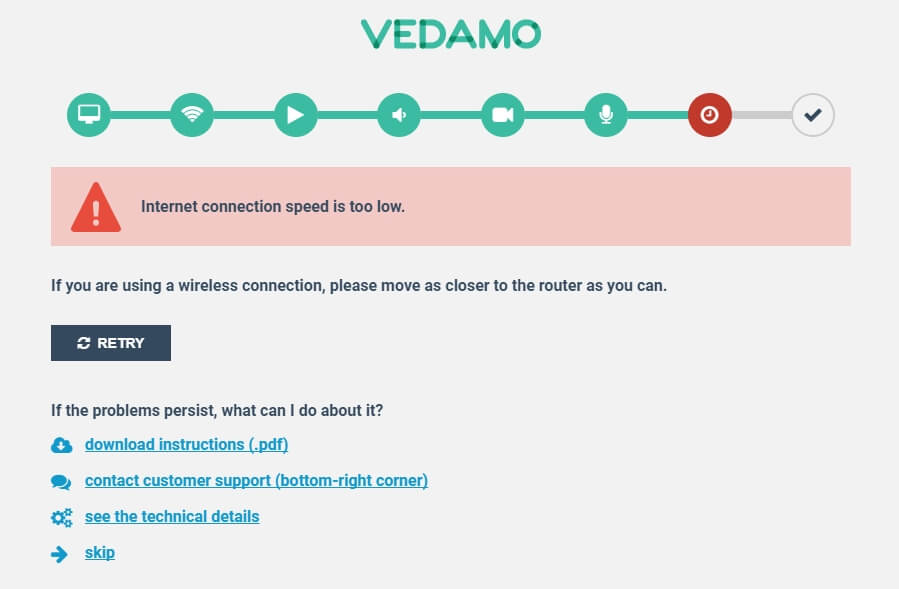 VEDAMO

Internet connection speed is too low.

If you are using a wireless connection, please move as closer to the router as you can.

RETRY

If the problems persist, what can I do about it?

download instructions (.pdf)

contact customer support (bottom-right corner)

see the technical details

skip